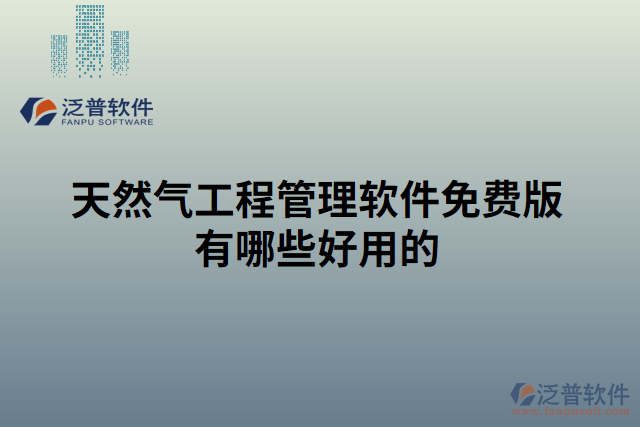 泛普软件
FANPU SOFTWARE

天然气工程管理软件免费版有哪些好用的

泛普软件
www.fanpusoft.com